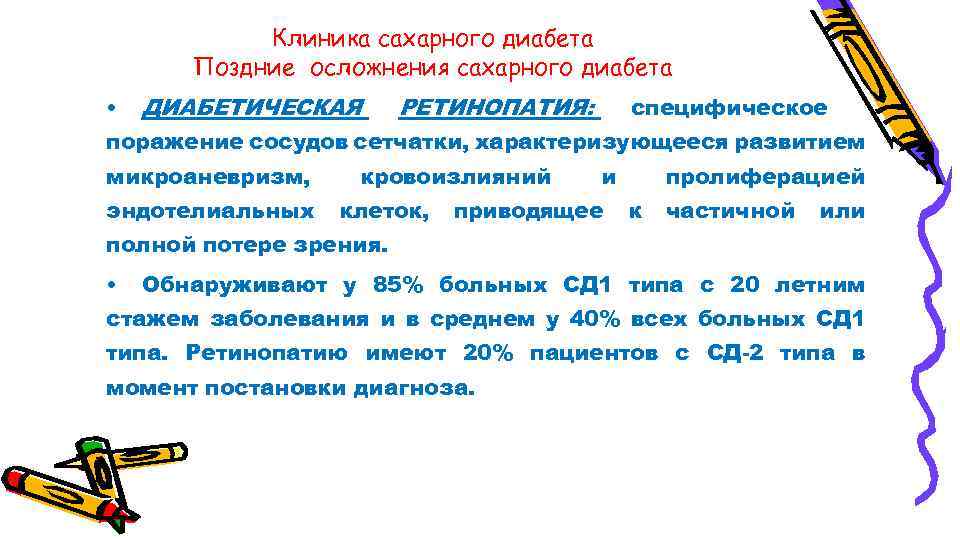 Клиника сахарного диабета
Поздние осложнения сахарного диабета

• ДИАБЕТИЧЕСКАЯ РЕТИНОПАТИЯ: специфическое поражение сосудов сетчатки, характеризующееся развитием микроаневризм, кровоизлияний и пролиферацией эндотелиальных клеток, приводящее к частичной или полной потере зрения.

• Обнаруживают у 85% больных СД1 типа с 20 летним стажем заболевания и в среднем у 40% всех больных СД1 типа. Ретинопатию имеют 20% пациентов с СД-2 типа в момент постановки диагноза.